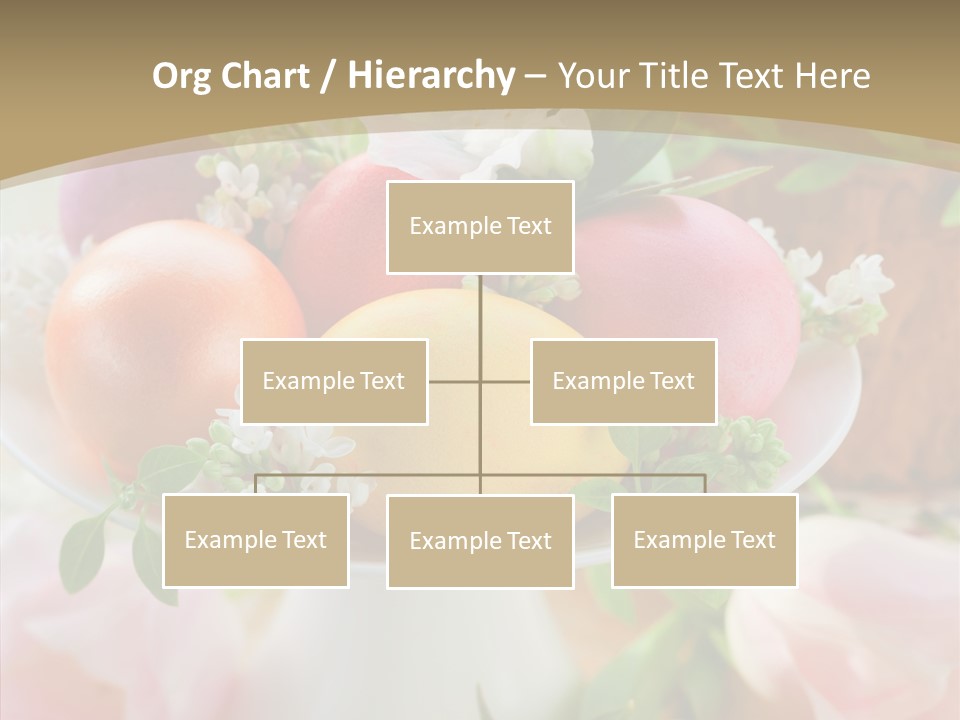 Org Chart / Hierarchy – Your Title Text Here

Example Text

Example Text

Example Text

Example Text

Example Text

Example Text